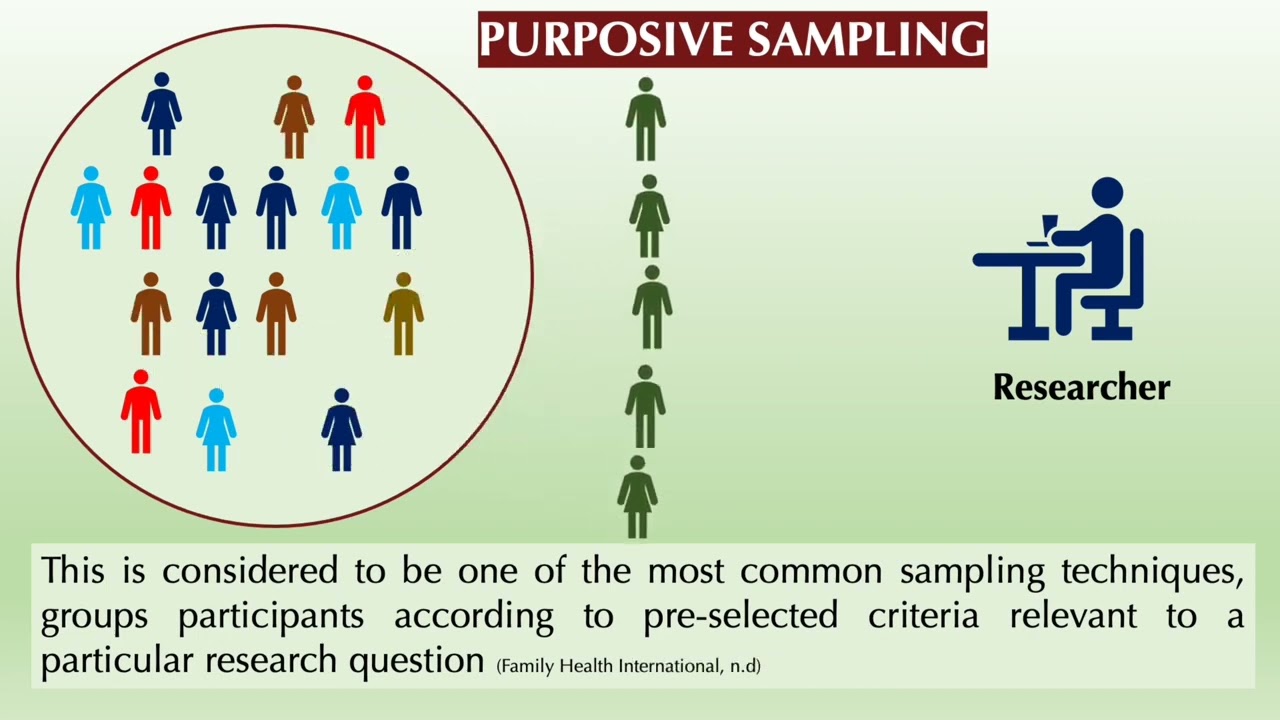 PURPOSIVE SAMPLING

Researcher

This is considered to be one of the most common sampling techniques, groups participants according to pre-selected criteria relevant to a particular research question (Family Health International, n.d)